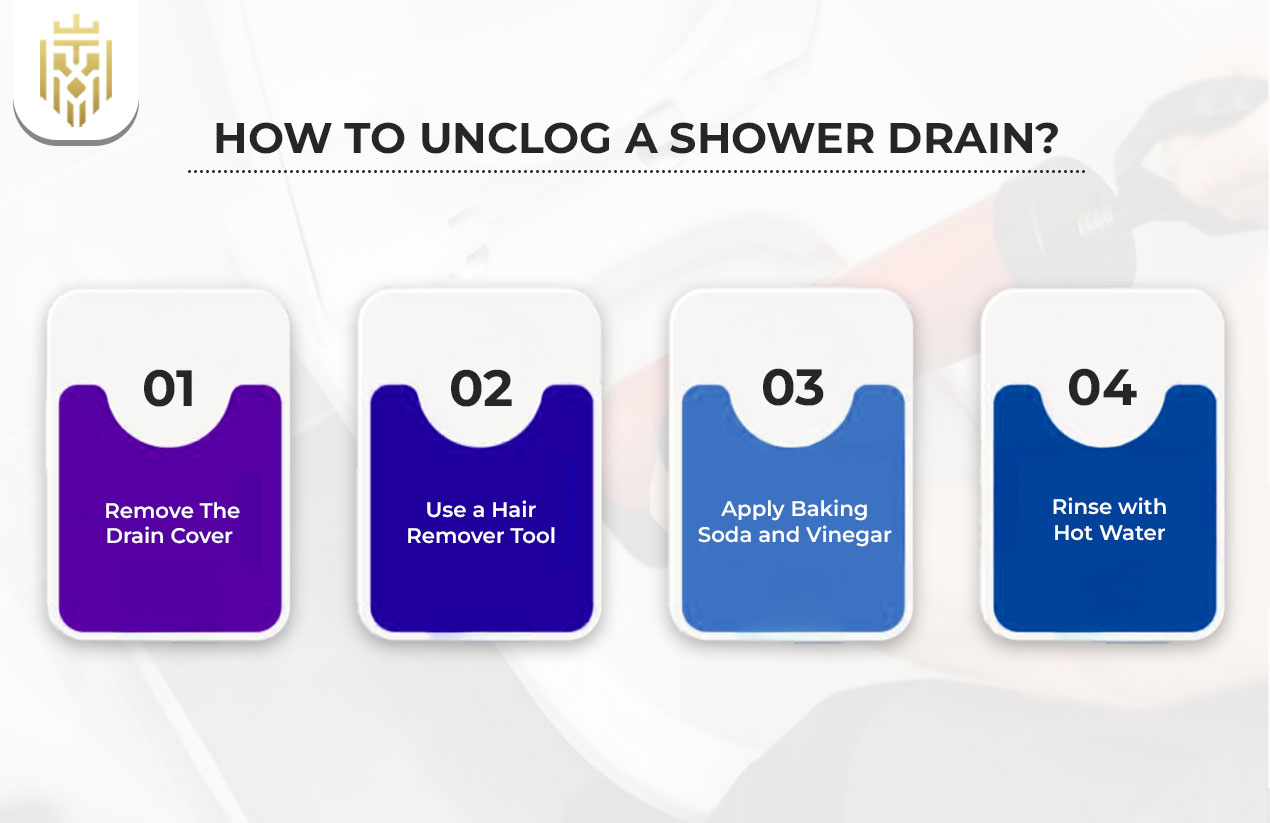 HOW TO UNCLOG A SHOWER DRAIN?

01

Remove The Drain Cover

02

Use a Hair Remover Tool

03

Apply Baking Soda and Vinegar

04

Rinse with Hot Water